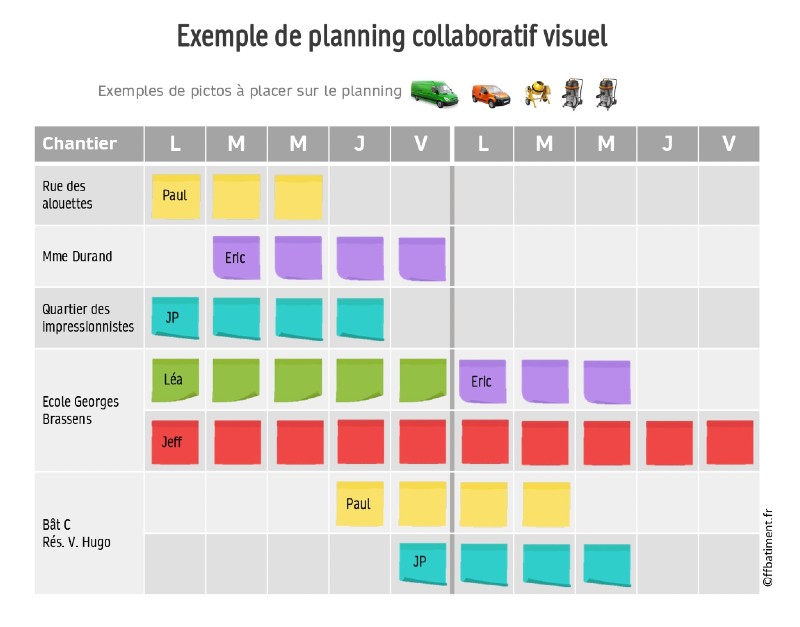 Exemple de planning collaboratif visuel

Exemples de pictos à placer sur le planning

| Chantier | L | M | M | J | V | L | M | M | J | V |
|---|---|---|---|---|---|---|---|---|---|---|
| Rue des alouettes | Paul | | | | | | | | | |
| Mme Durand | | Eric | | | | | | | | |
| Quartier des impressionnistes | JP | | | | | | | | | |
| Ecole Georges Brassens | Léa | | | | | Eric | | | | |
| | Jeff | | | | | | | | | |
| Bât C Rés. V. Hugo | | | | Paul | | | | | | |
| | | | | | JP | | | | | |

©ffbatiment.fr